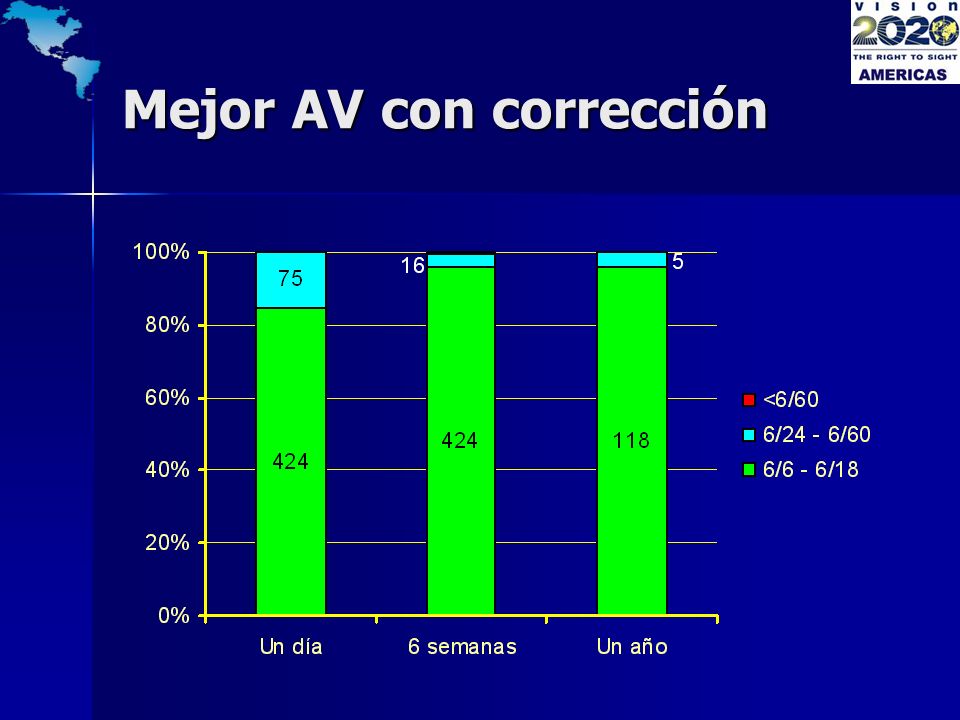 VISION 2020 THE RIGHT TO SIGHT AMERICAS

Mejor AV con corrección

100%
80%
60%
40%
20%
0%

75
424
16
424
5
118

Un día
6 semanas
Un año

<6/60
6/24 - 6/60
6/6 - 6/18